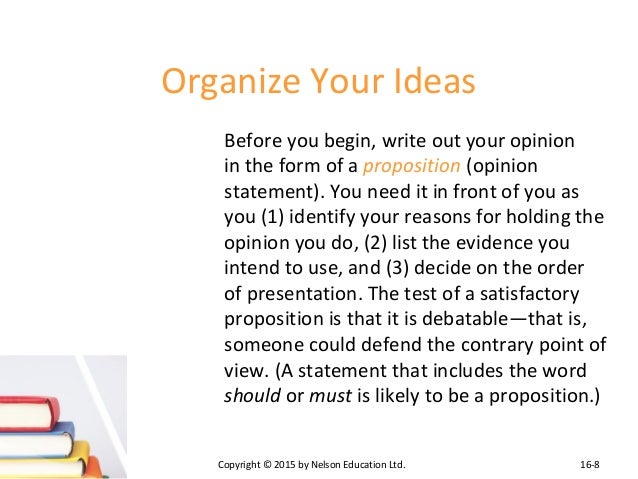 Organize Your Ideas

Before you begin, write out your opinion in the form of a proposition (opinion statement). You need it in front of you as you (1) identify your reasons for holding the opinion you do, (2) list the evidence you intend to use, and (3) decide on the order of presentation. The test of a satisfactory proposition is that it is debatable—that is, someone could defend the contrary point of view. (A statement that includes the word should or must is likely to be a proposition.)

Copyright © 2015 by Nelson Education Ltd.

16-8